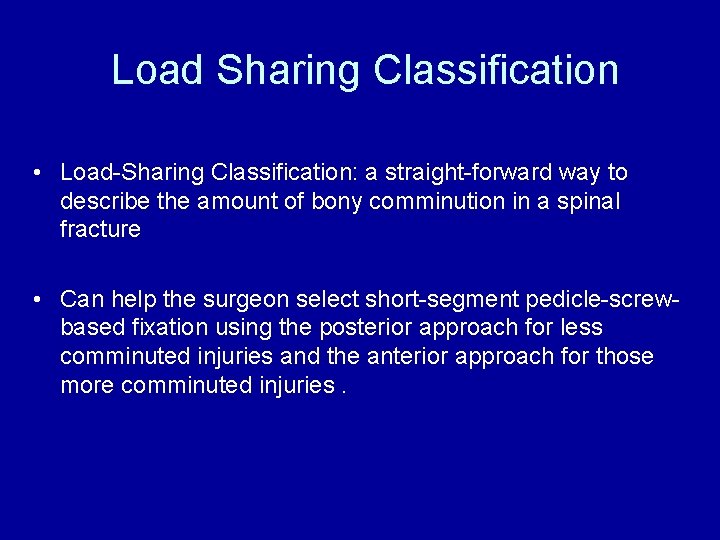 Load Sharing Classification

• Load-Sharing Classification: a straight-forward way to describe the amount of bony comminution in a spinal fracture

• Can help the surgeon select short-segment pedicle-screw-based fixation using the posterior approach for less comminuted injuries and the anterior approach for those more comminuted injuries .